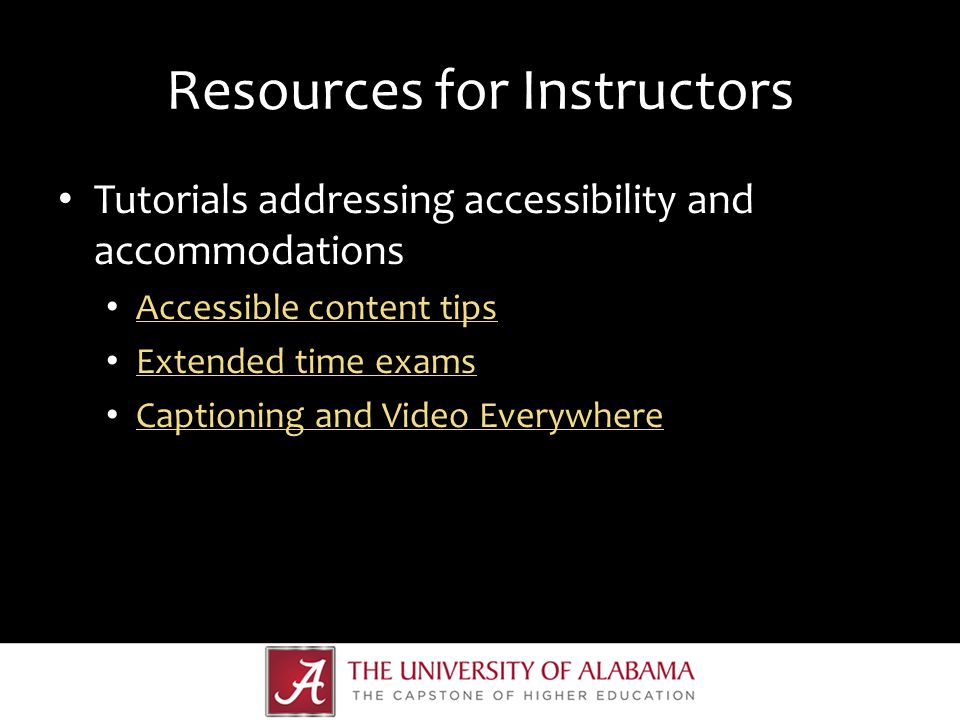 Resources for Instructors

• Tutorials addressing accessibility and accommodations
  • Accessible content tips
  • Extended time exams
  • Captioning and Video Everywhere

A THE UNIVERSITY OF ALABAMA
THE CAPSTONE OF HIGHER EDUCATION